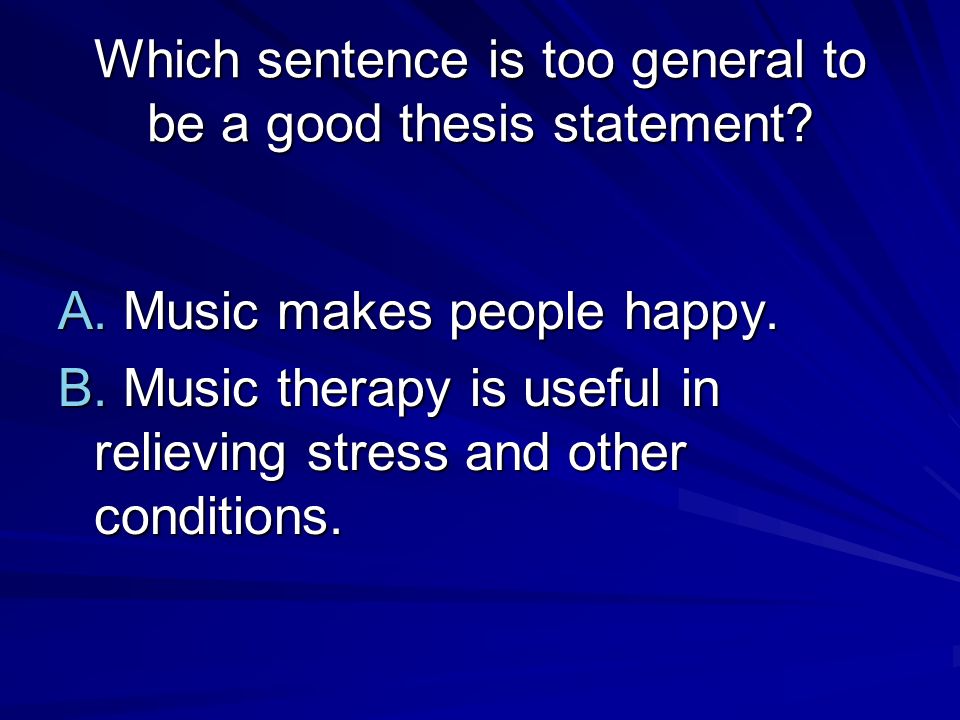 Which sentence is too general to be a good thesis statement?

A. Music makes people happy.

B. Music therapy is useful in relieving stress and other conditions.